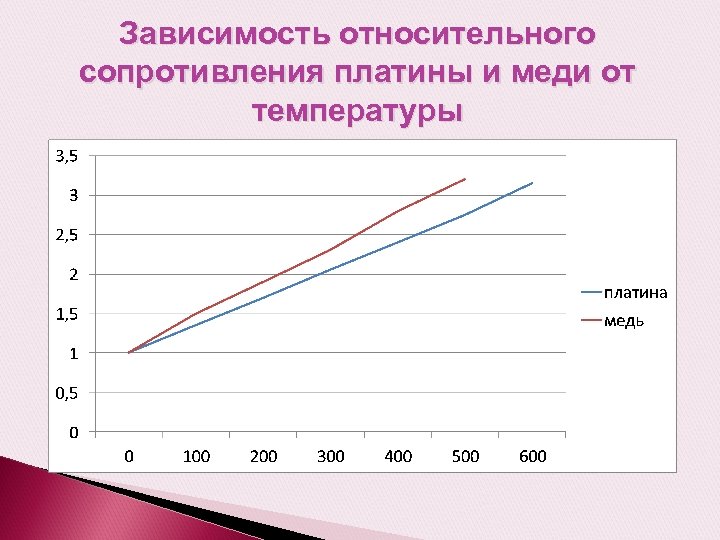 Зависимость относительного сопротивления платины и меди от температуры

3,5
3
2,5
2
1,5
1
0,5
0

0 100 200 300 400 500 600

платина
медь